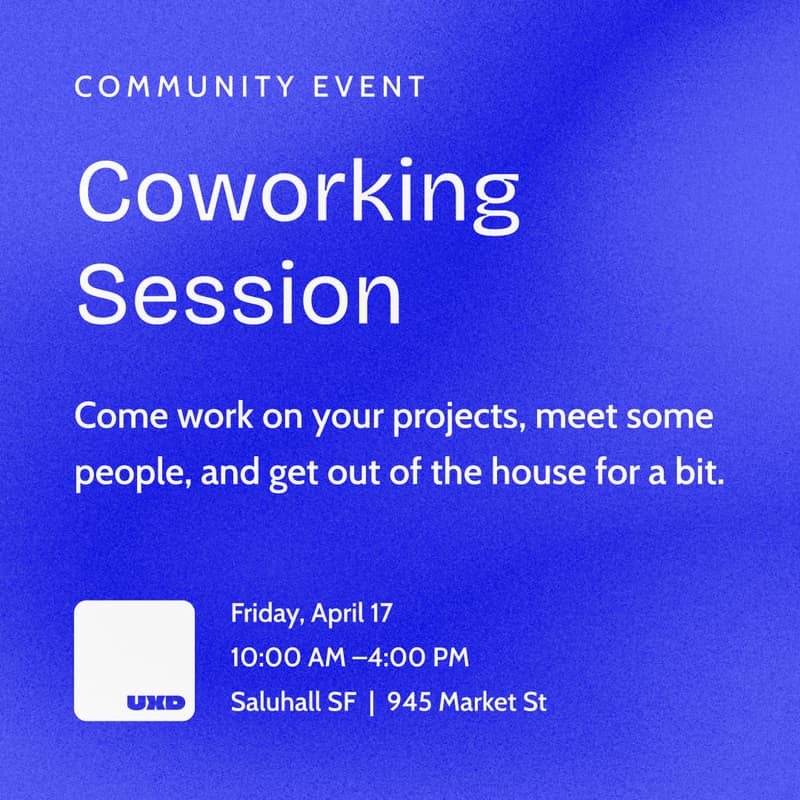 COMMUNITY EVENT

Coworking Session

Come work on your projects, meet some people, and get out of the house for a bit.

UXD

Friday, April 17
10:00 AM –4:00 PM
Saluhall SF | 945 Market St